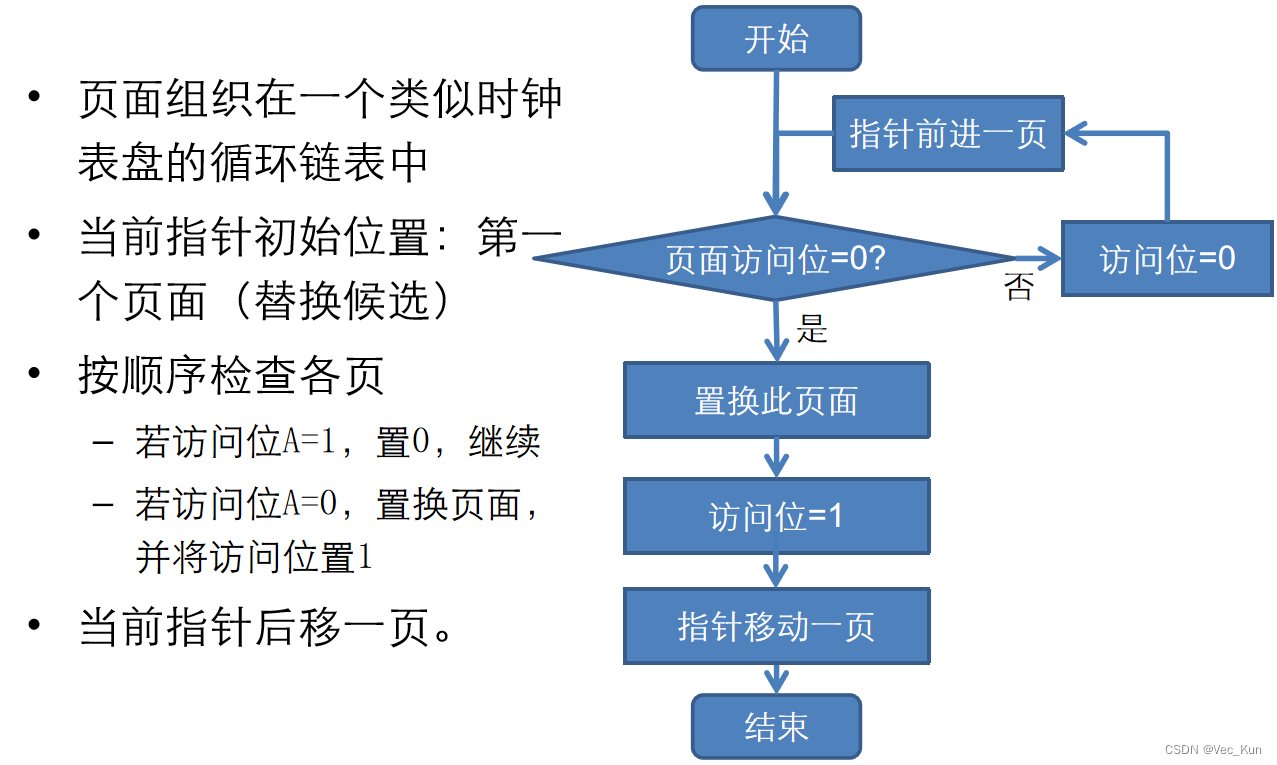 • 页面组织在一个类似时钟表盘的循环链表中

• 当前指针初始位置：第一个页面（替换候选）

• 按顺序检查各页

– 若访问位A=1，置0，继续

– 若访问位A=0，置换页面，并将访问位置1

• 当前指针后移一页。

开始

指针前进一页

页面访问位=0?

否

访问位=0

是

置换此页面

访问位=1

指针移动一页

结束

CSDN @Vec_Kun